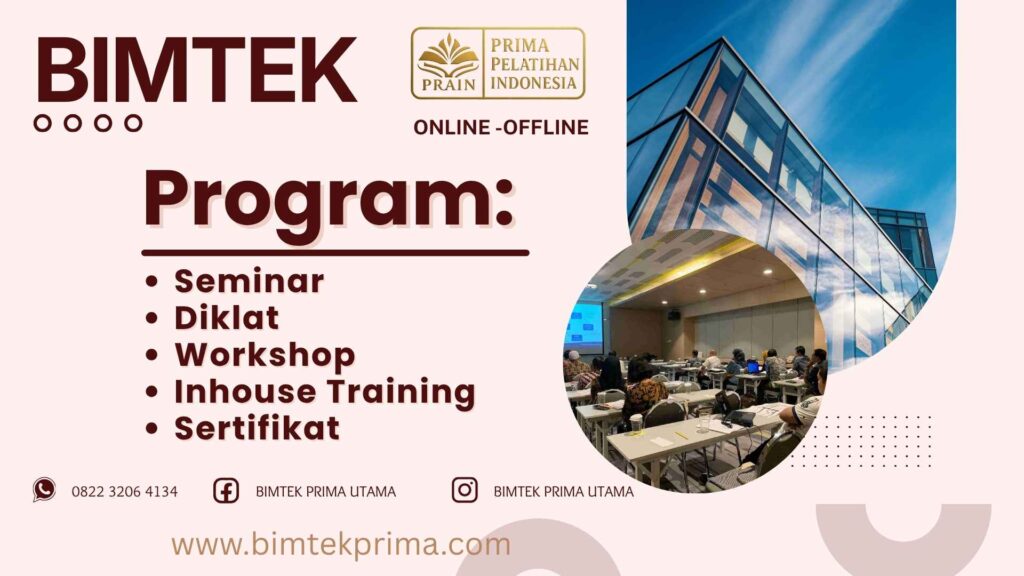 BIMTEK

PRAIN PRIMA PELATIHAN INDONESIA

ONLINE -OFFLINE

Program:

• Seminar
• Diklat
• Workshop
• Inhouse Training
• Sertifikat

0822 3206 4134
BIMTEK PRIMA UTAMA
BIMTEK PRIMA UTAMA

www.bimtekprima.com